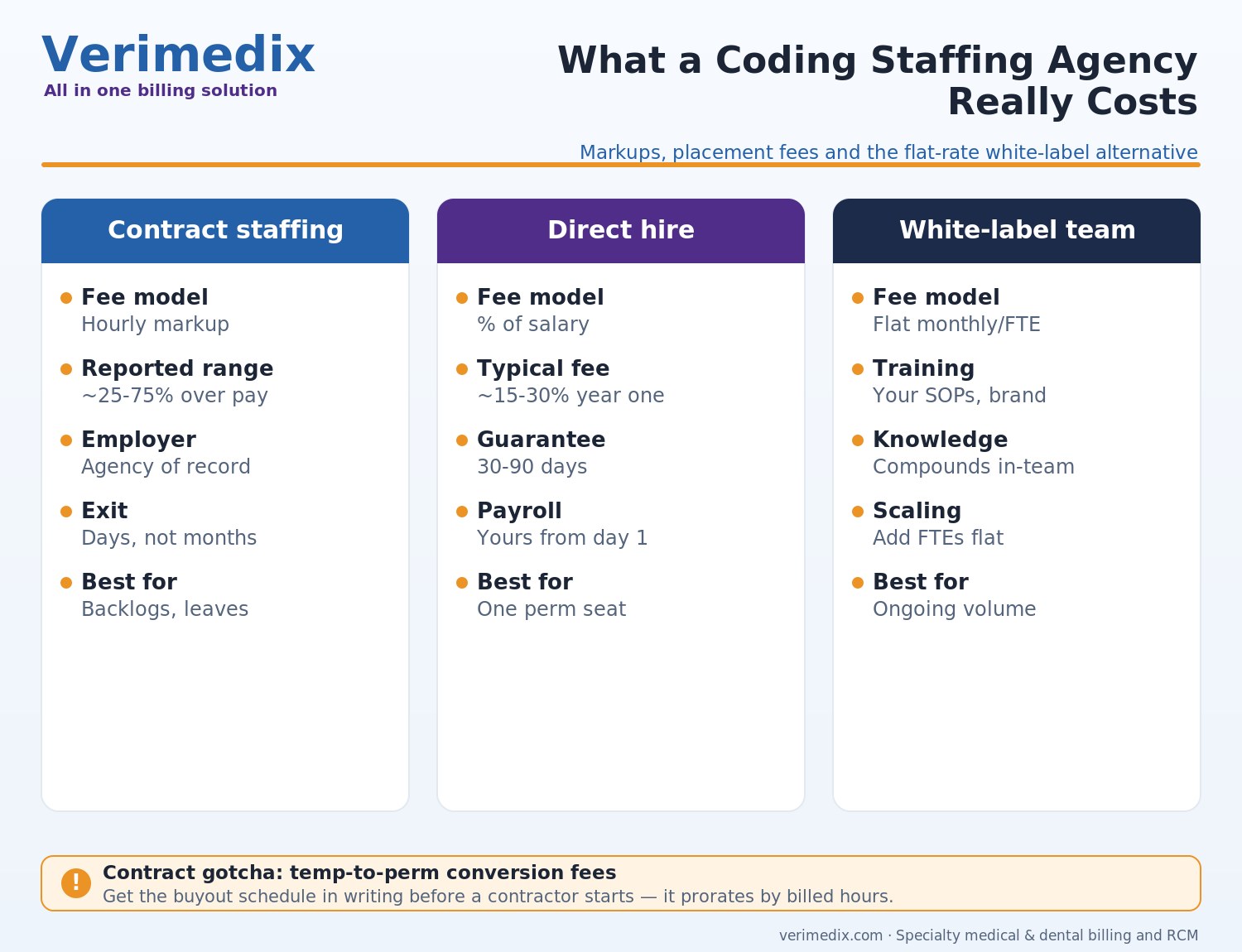 Verimedix
All in one billing solution

What a Coding Staffing Agency Really Costs

Markups, placement fees and the flat-rate white-label alternative

Contract staffing

Fee model
Hourly markup

Reported range
~25-75% over pay

Employer
Agency of record

Exit
Days, not months

Best for
Backlogs, leaves

Direct hire

Fee model
% of salary

Typical fee
~15-30% year one

Guarantee
30-90 days

Payroll
Yours from day 1

Best for
One perm seat

White-label team

Fee model
Flat monthly/FTE

Training
Your SOPs, brand

Knowledge
Compounds in-team

Scaling
Add FTEs flat

Best for
Ongoing volume

!
Contract gotcha: temp-to-perm conversion fees
Get the buyout schedule in writing before a contractor starts — it prorates by billed hours.

verimedix.com · Specialty medical & dental billing and RCM